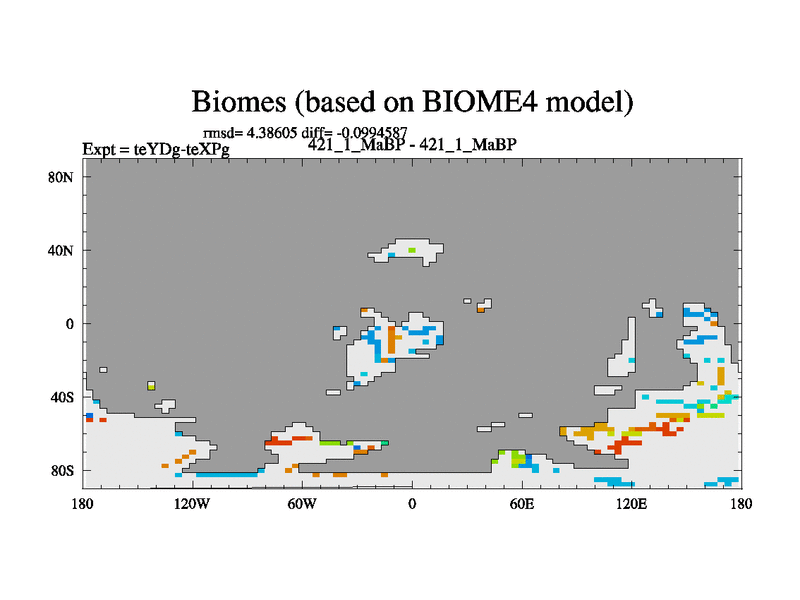 Biomes (based on BIOME4 model)

rmsd= 4.38605 diff= -0.0994587
Expt = teYDg-teXPg
421_1_MaBP - 421_1_MaBP

80N
40N
0
40S
80S

180
120W
60W
0
60E
120E
180